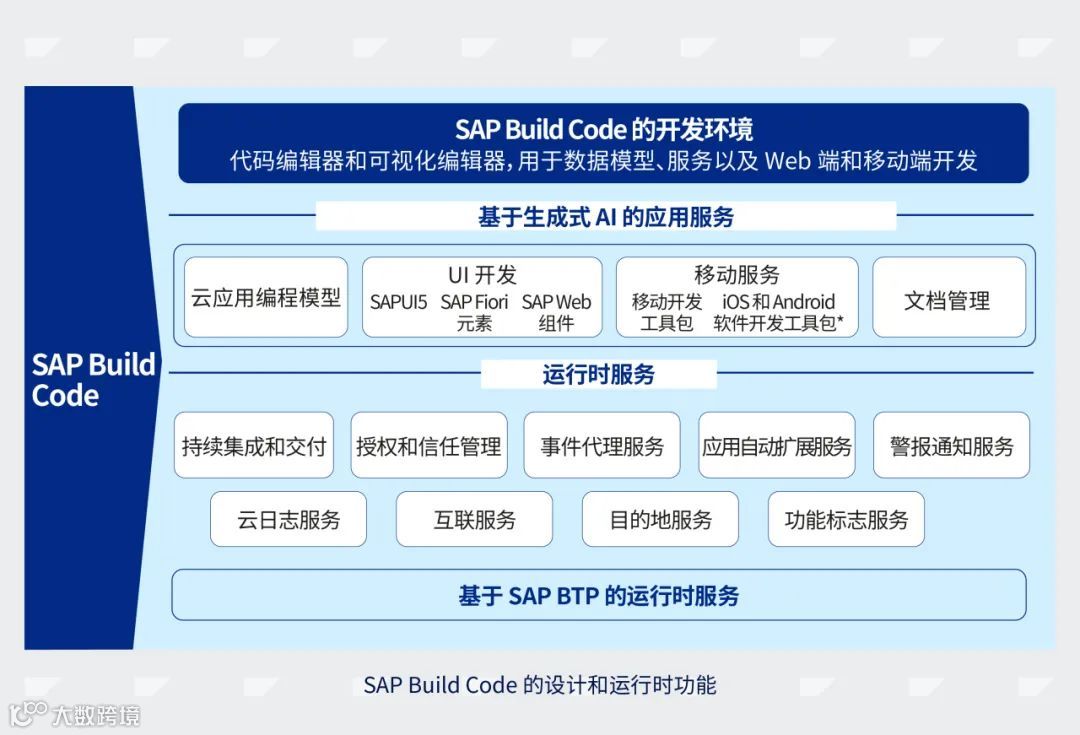 SAP Build Code

SAP Build Code 的开发环境
代码编辑器和可视化编辑器，用于数据模型、服务以及 Web 端和移动端开发

基于生成式 AI 的应用服务

云应用编程模型

UI 开发
SAPUI5　SAP Fiori 元素　SAP Web 组件

移动服务
移动开发工具包　iOS 和 Android 软件开发工具包*

文档管理

运行时服务

持续集成和交付　授权和信任管理　事件代理服务　应用自动扩展服务　警报通知服务

云日志服务　互联服务　目的地服务　功能标志服务

基于 SAP BTP 的运行时服务

SAP Build Code 的设计和运行时功能

大数跨境